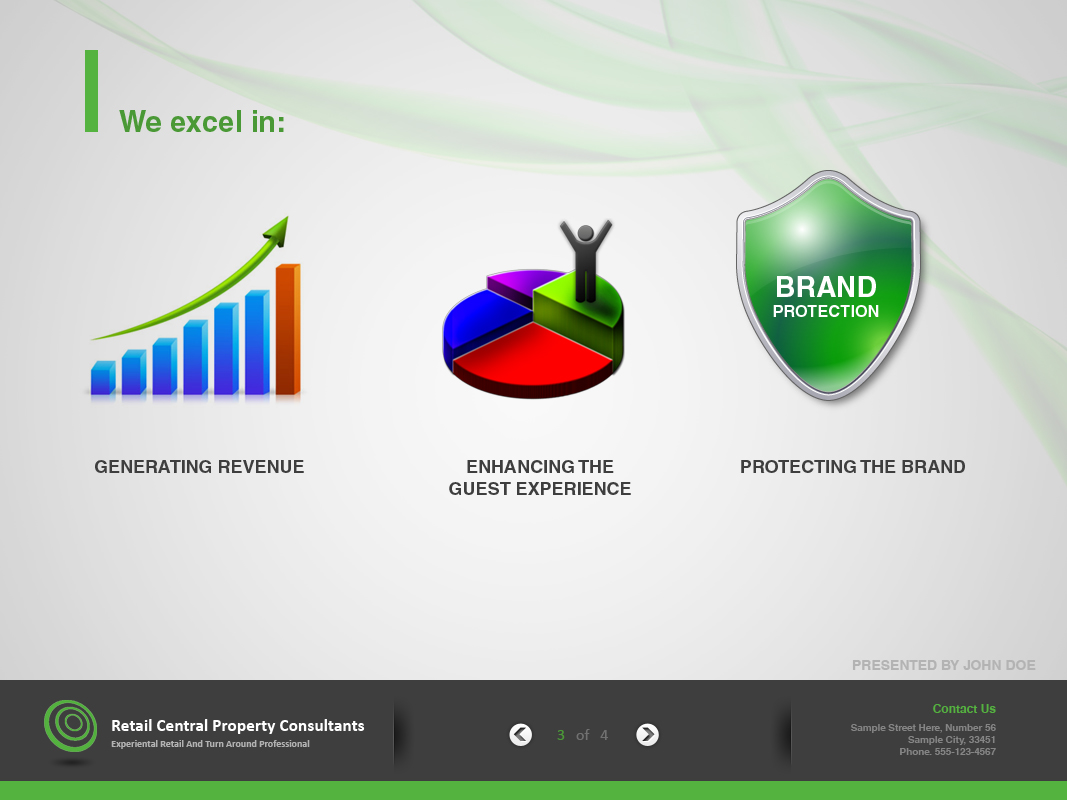 We excel in:

BRAND
PROTECTION

GENERATING REVENUE

ENHANCING THE GUEST EXPERIENCE

PROTECTING THE BRAND

PRESENTED BY JOHN DOE

Retail Central Property Consultants
Experiental Retail And Turn Around Professional

3 of 4

Contact Us
Sample Street Here, Number 56
Sample City, 33451
Phone. 555-123-4567